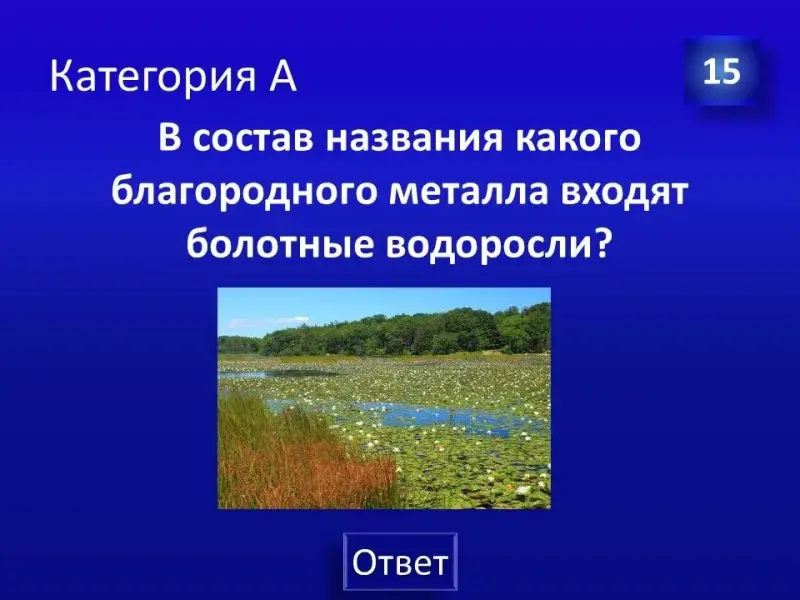 Категория А

15

В состав названия какого благородного металла входят болотные водоросли?

Ответ